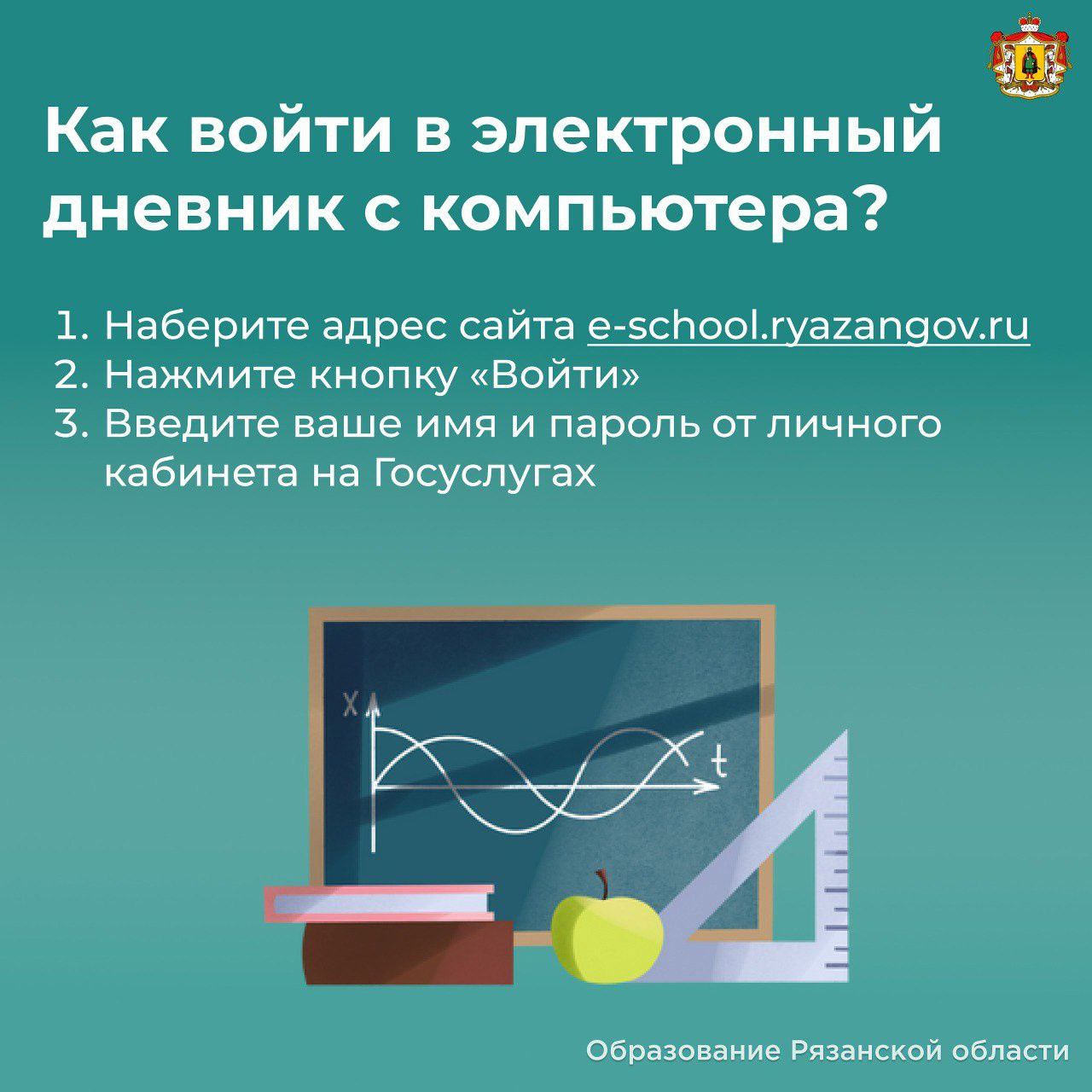 Как войти в электронный дневник с компьютера?

1. Наберите адрес сайта e-school.ryazangov.ru
2. Нажмите кнопку «Войти»
3. Введите ваше имя и пароль от личного кабинета на Госуслугах

x
t

Образование Рязанской области